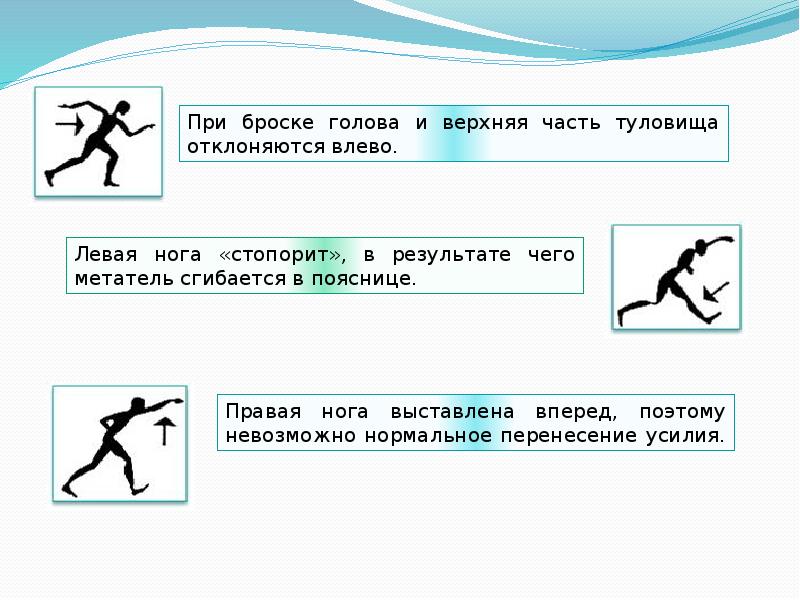 При броске голова и верхняя часть туловища отклоняются влево.

Левая нога «стопорит», в результате чего метатель сгибается в пояснице.

Правая нога выставлена вперед, поэтому невозможно нормальное перенесение усилия.